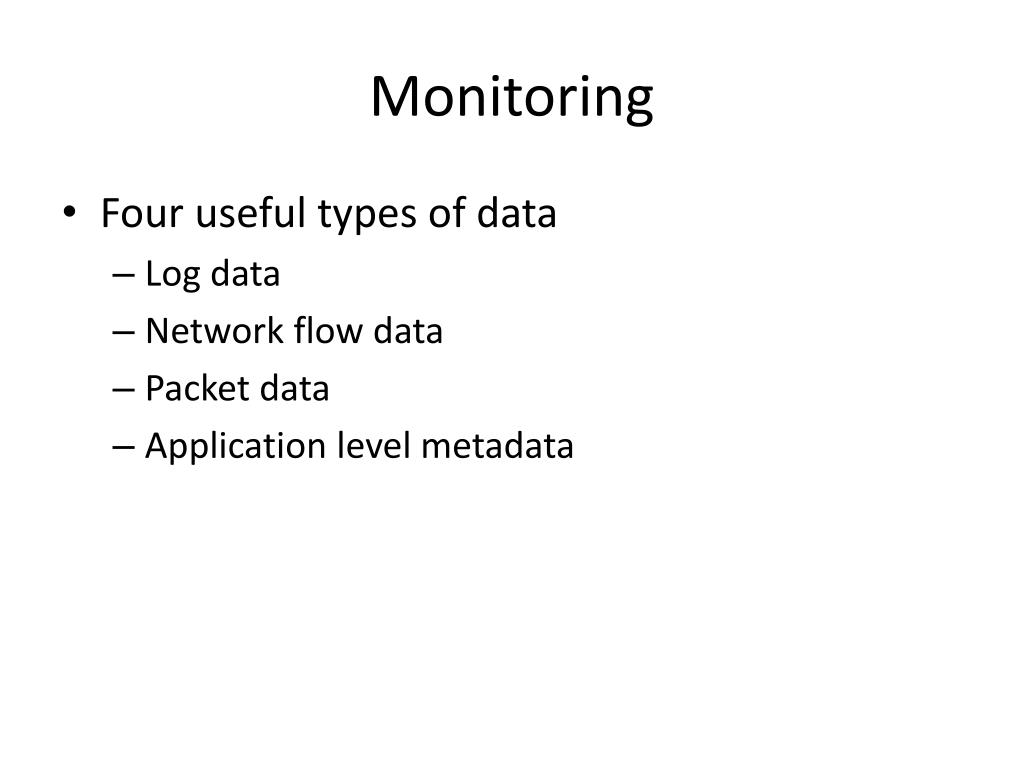 Monitoring

• Four useful types of data
– Log data
– Network flow data
– Packet data
– Application level metadata